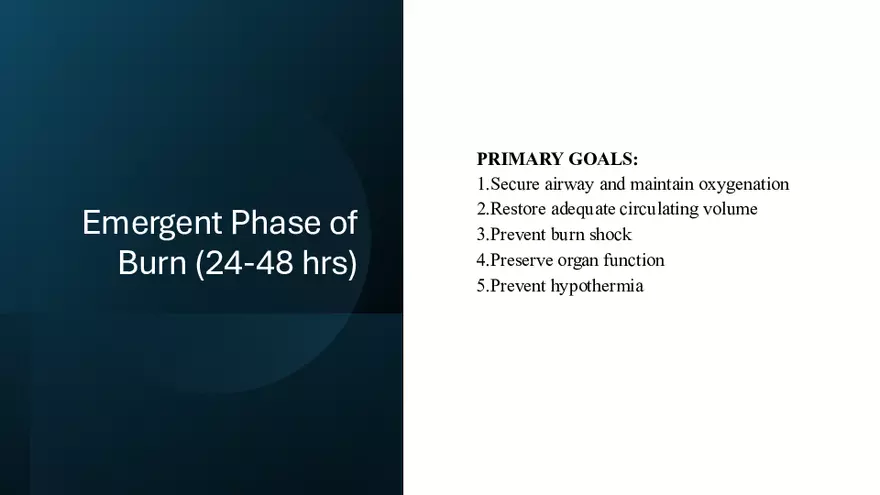 Emergent Phase of Burn (24-48 hrs)

PRIMARY GOALS:
1.Secure airway and maintain oxygenation
2.Restore adequate circulating volume
3.Prevent burn shock
4.Preserve organ function
5.Prevent hypothermia